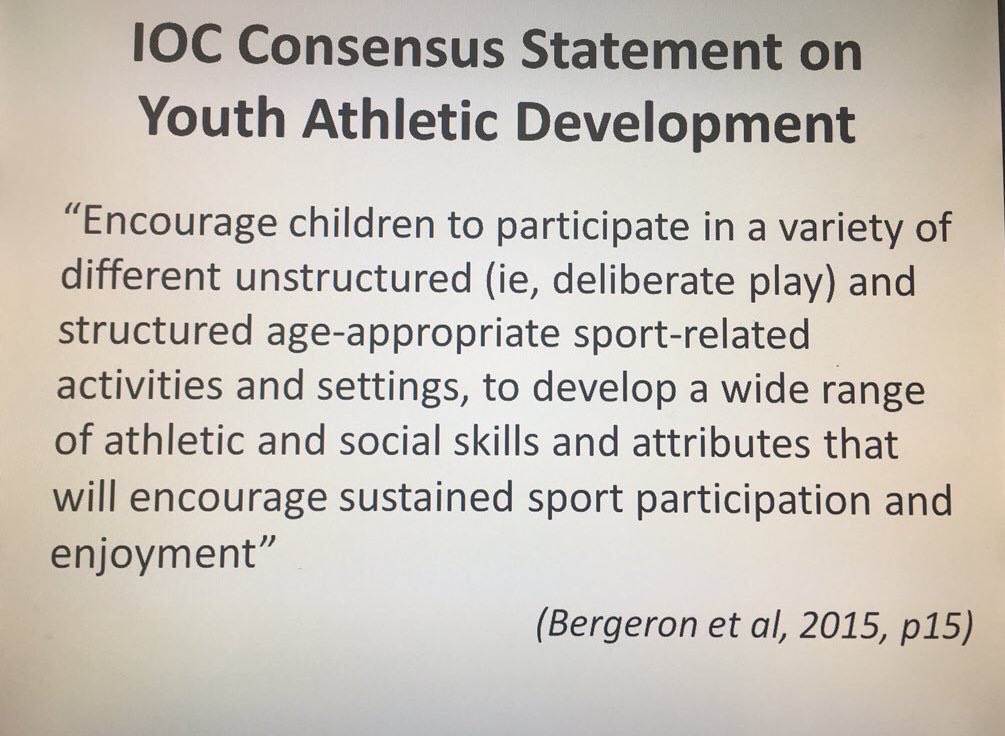 IOC Consensus Statement on Youth Athletic Development

“Encourage children to participate in a variety of different unstructured (ie, deliberate play) and structured age-appropriate sport-related activities and settings, to develop a wide range of athletic and social skills and attributes that will encourage sustained sport participation and enjoyment”

(Bergeron et al, 2015, p15)